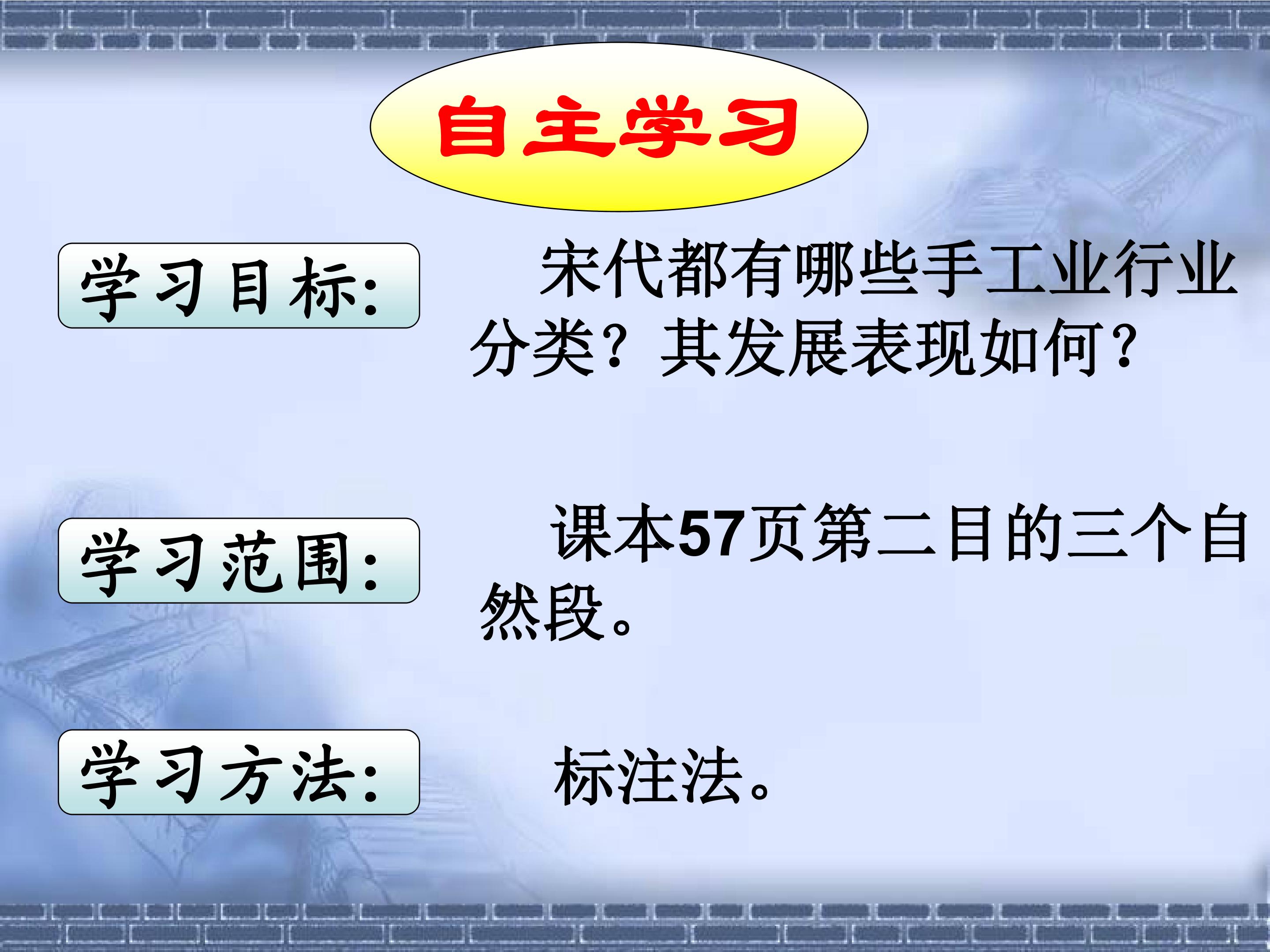 自主学习

学习目标：

宋代都有哪些手工业行业分类？其发展表现如何？

学习范围：

课本57页第二目的三个自然段。

学习方法：

标注法。